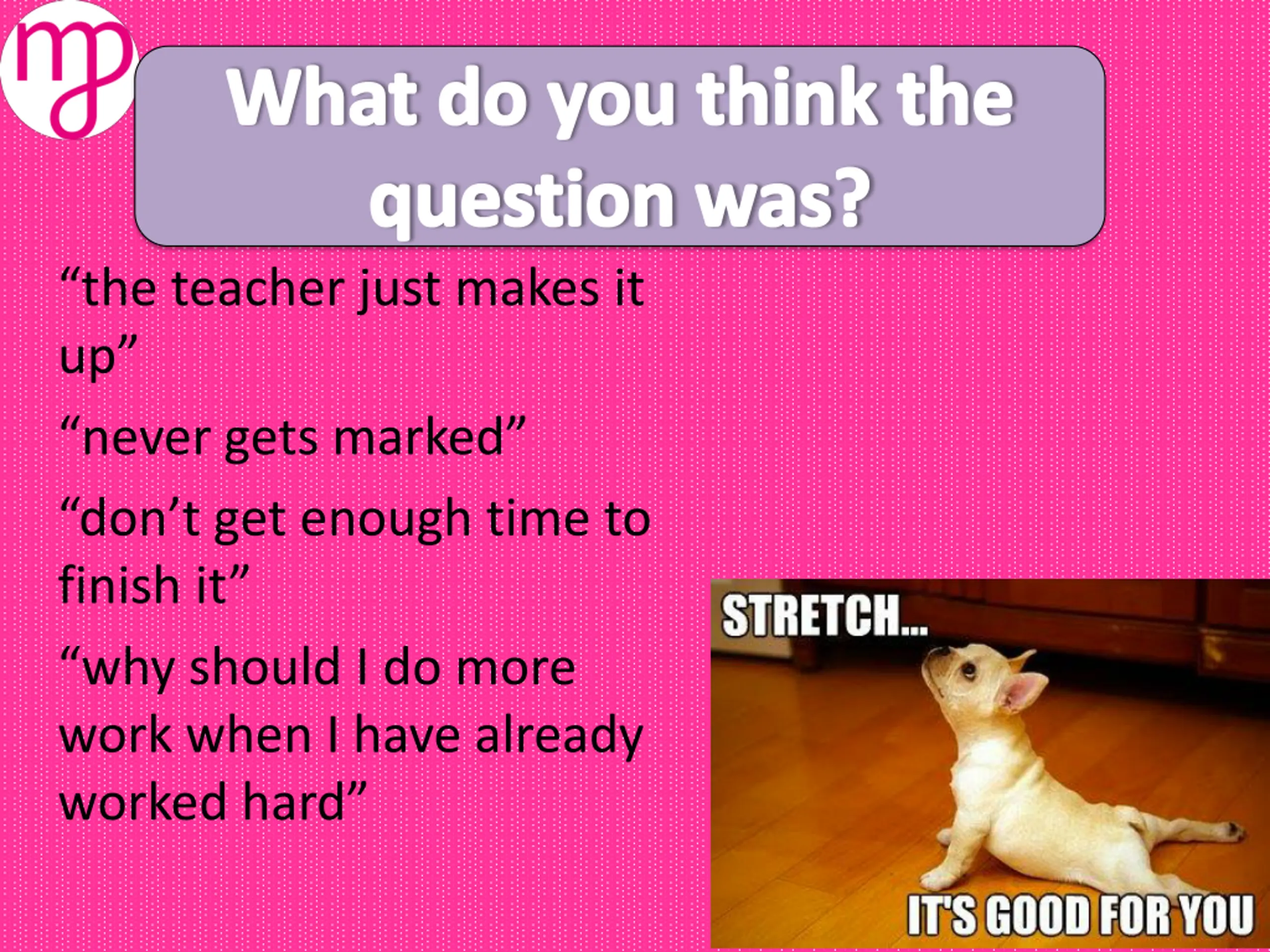 mp

What do you think the question was?

“the teacher just makes it up”

“never gets marked”

“don’t get enough time to finish it”

“why should I do more work when I have already worked hard”

STRETCH...

IT'S GOOD FOR YOU